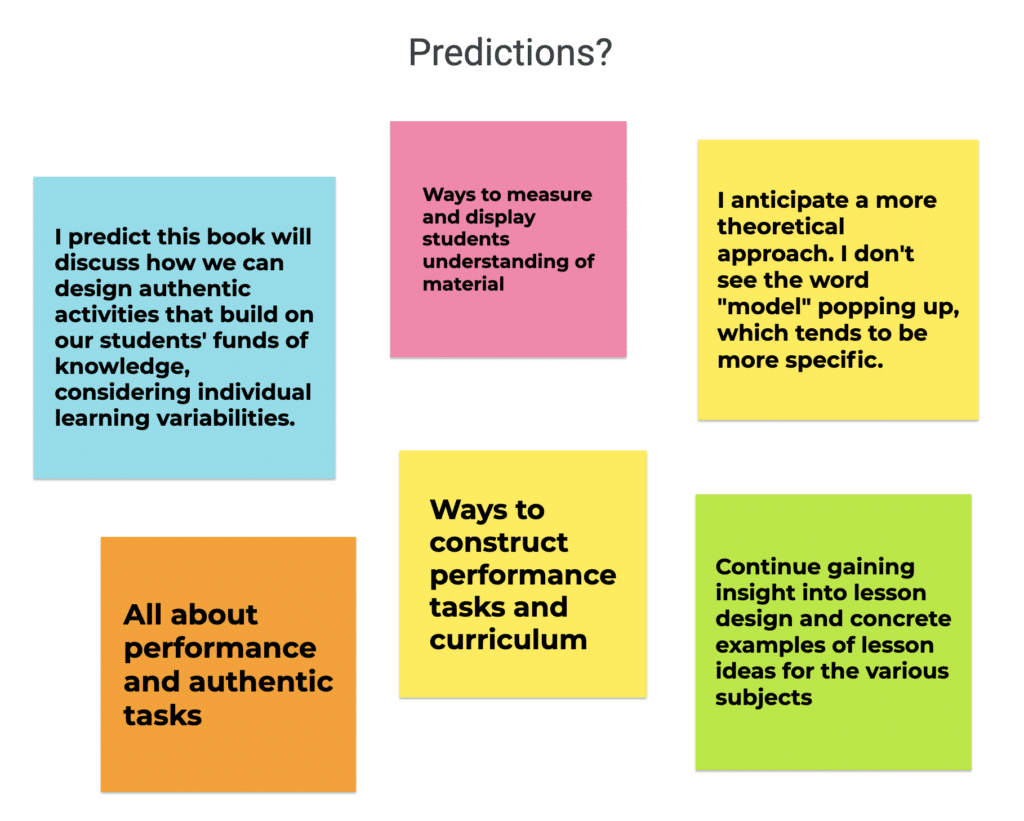 Predictions?

I predict this book will discuss how we can design authentic activities that build on our students' funds of knowledge, considering individual learning variabilities.

Ways to measure and display students understanding of material

I anticipate a more theoretical approach. I don't see the word "model" popping up, which tends to be more specific.

All about performance and authentic tasks

Ways to construct performance tasks and curriculum

Continue gaining insight into lesson design and concrete examples of lesson ideas for the various subjects